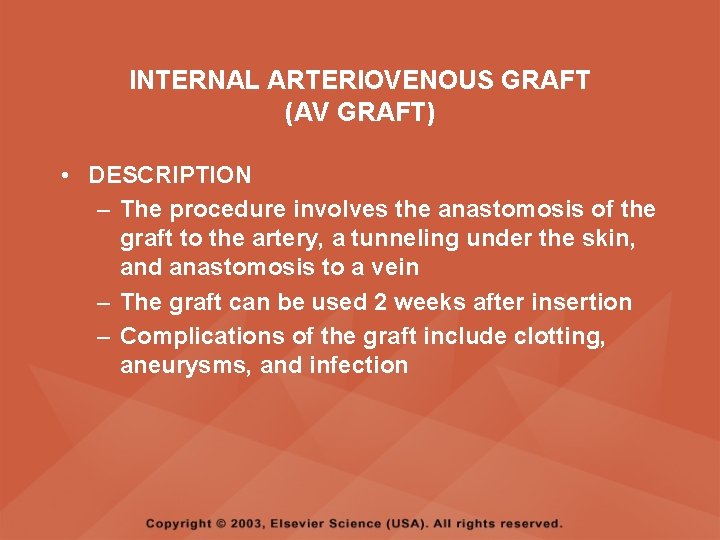 INTERNAL ARTERIOVENOUS GRAFT
(AV GRAFT)

• DESCRIPTION
– The procedure involves the anastomosis of the graft to the artery, a tunneling under the skin, and anastomosis to a vein
– The graft can be used 2 weeks after insertion
– Complications of the graft include clotting, aneurysms, and infection

Copyright © 2003, Elsevier Science (USA). All rights reserved.